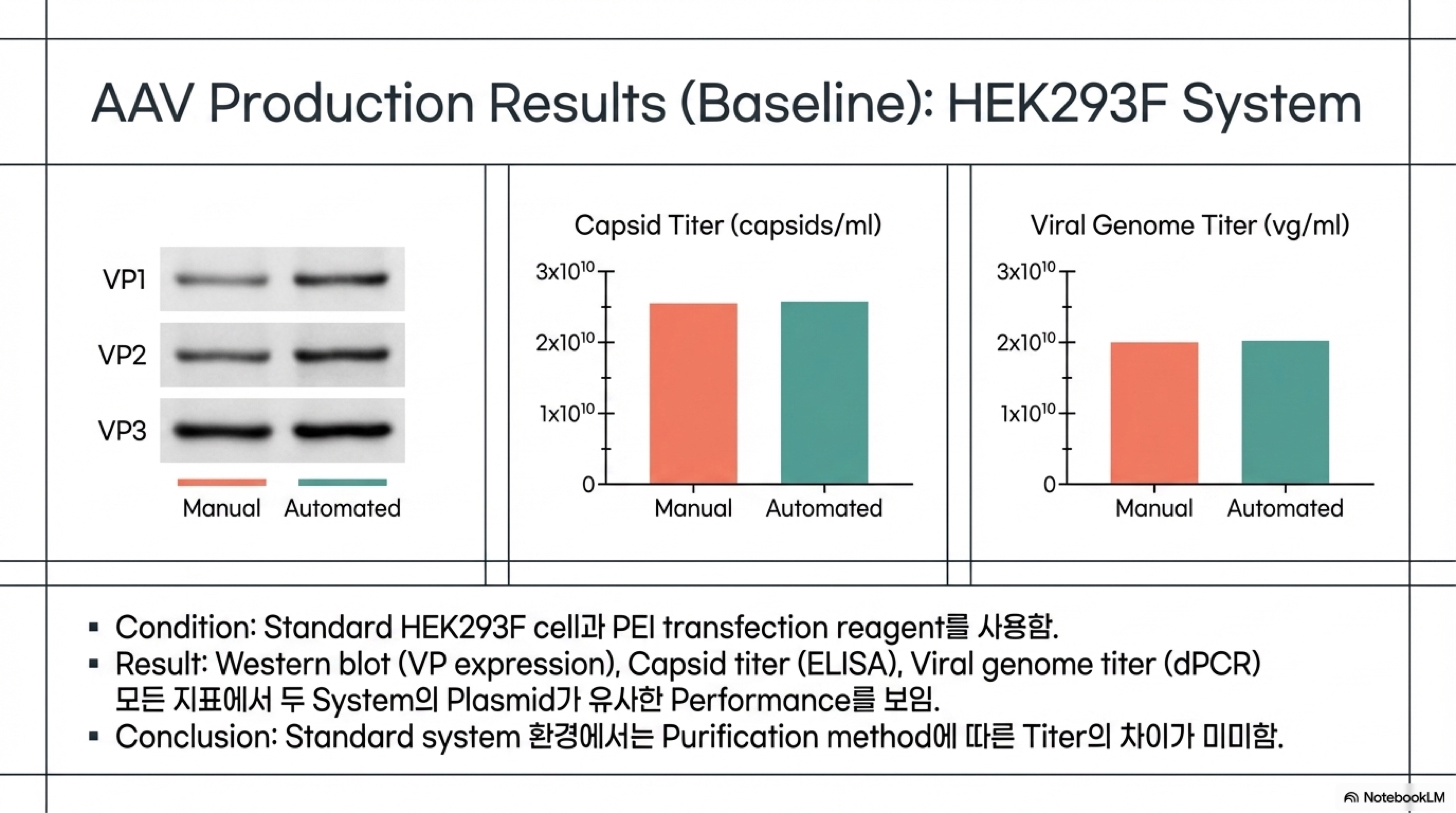 AAV Production Results (Baseline): HEK293F System

VP1
VP2
VP3
Manual Automated

Capsid Titer (capsids/ml)
$3x10^{10}$
$2x10^{10}$
$1x10^{10}$
0
Manual Automated

Viral Genome Titer (vg/ml)
$3x10^{10}$
$2x10^{10}$
$1x10^{10}$
0
Manual Automated

▪ Condition: Standard HEK293F cell과 PEI transfection reagent를 사용함.
▪ Result: Western blot (VP expression), Capsid titer (ELISA), Viral genome titer (dPCR) 모든 지표에서 두 System의 Plasmid가 유사한 Performance를 보임.
▪ Conclusion: Standard system 환경에서는 Purification method에 따른 Titer의 차이가 미미함.

NotebookLM